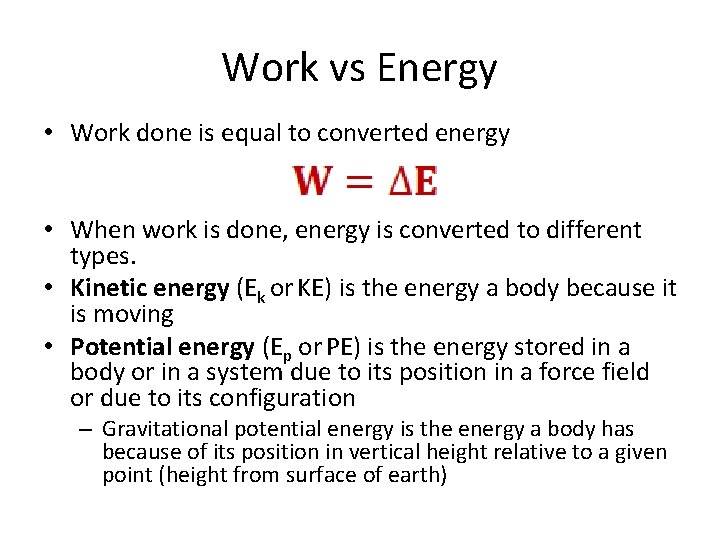 Work vs Energy

• Work done is equal to converted energy

$W = \Delta E$

• When work is done, energy is converted to different types.
• Kinetic energy ($E_k$ or KE) is the energy a body because it is moving
• Potential energy ($E_p$ or PE) is the energy stored in a body or in a system due to its position in a force field or due to its configuration
– Gravitational potential energy is the energy a body has because of its position in vertical height relative to a given point (height from surface of earth)